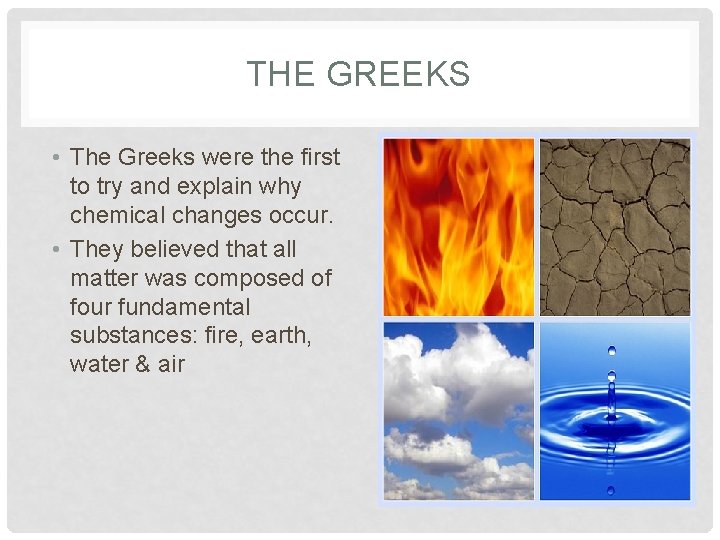 THE GREEKS

• The Greeks were the first to try and explain why chemical changes occur.

• They believed that all matter was composed of four fundamental substances: fire, earth, water & air